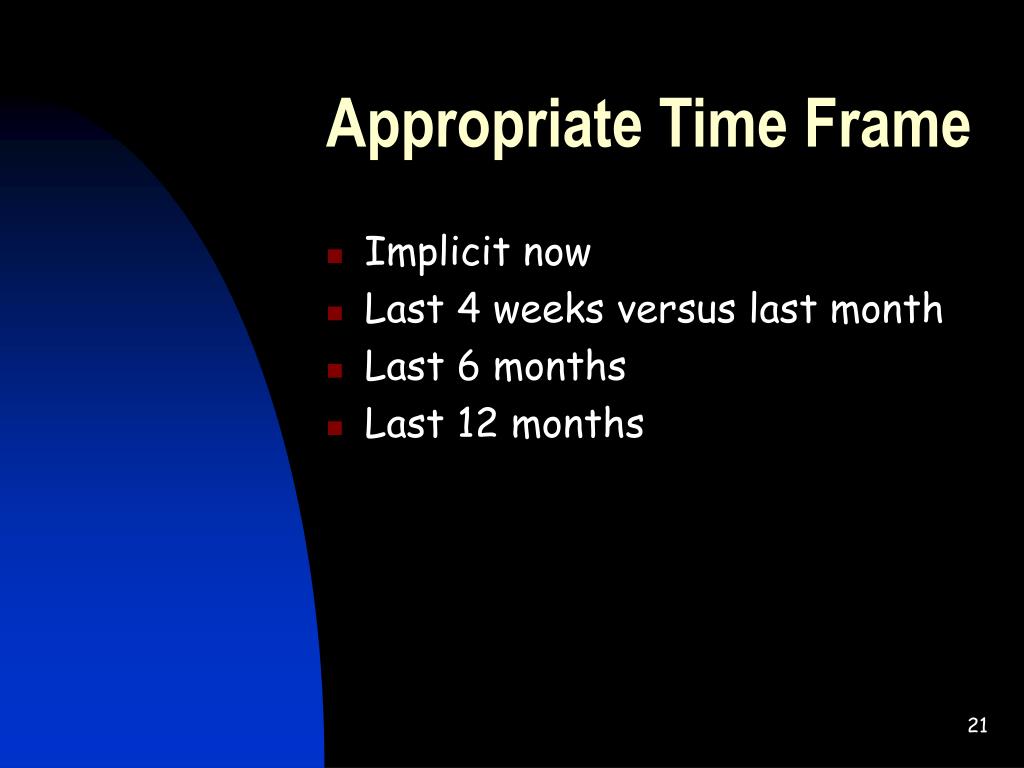 Appropriate Time Frame

- Implicit now
- Last 4 weeks versus last month
- Last 6 months
- Last 12 months

21